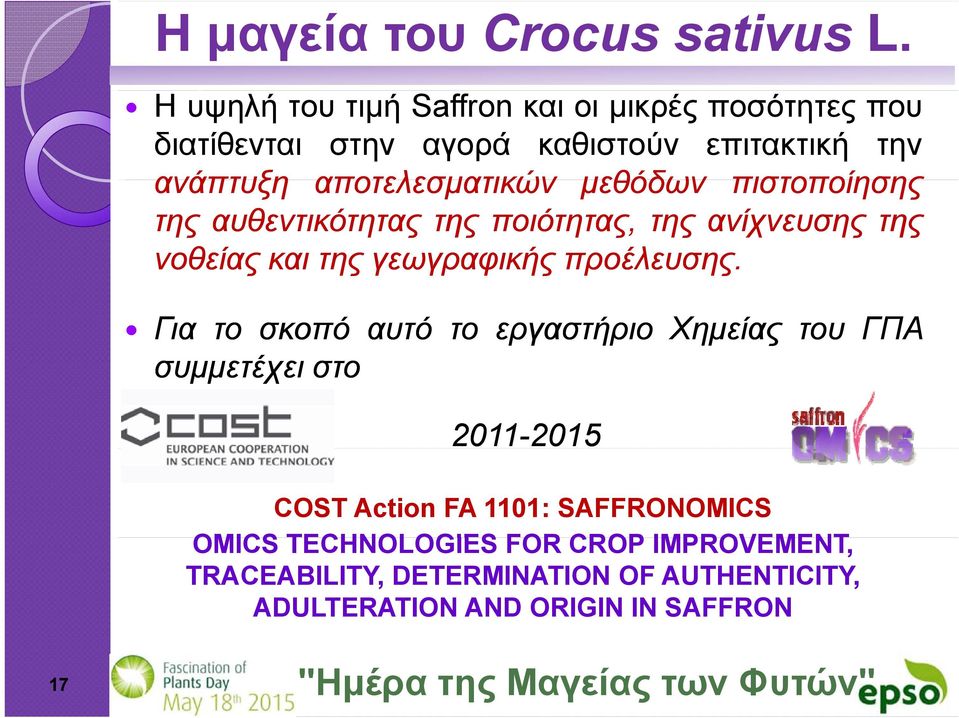 Η μαγεία του Crocus sativus L.

• Η υψηλή του τιμή Saffron και οι μικρές ποσότητες που διατίθενται στην αγορά καθιστούν επιτακτική την ανάπτυξη αποτελεσματικών μεθόδων πιστοποίησης της αυθεντικότητας της ποιότητας, της ανίχνευσης της νοθείας και της γεωγραφικής προέλευσης.

• Για το σκοπό αυτό το εργαστήριο Χημείας του ΓΠΑ συμμετέχει στο

cost EUROPEAN COOPERATION IN SCIENCE AND TECHNOLOGY

2011-2015

saffron OMICS

COST Action FA 1101: SAFFRONOMICS

OMICS TECHNOLOGIES FOR CROP IMPROVEMENT, TRACEABILITY, DETERMINATION OF AUTHENTICITY, ADULTERATION AND ORIGIN IN SAFFRON

17

Fascination of Plants Day May 18th 2015

"Ημέρα της Μαγείας των Φυτών"

epso